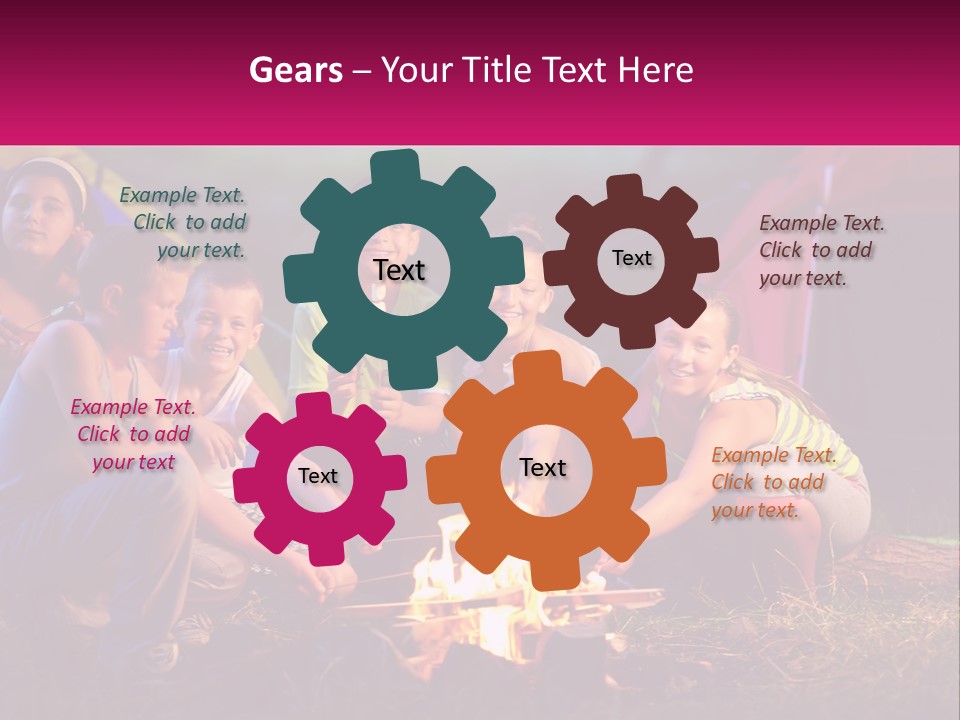 Gears – Your Title Text Here

Example Text. Click to add your text.

Text

Text

Example Text. Click to add your text.

Example Text. Click to add your text

Text

Text

Example Text. Click to add your text.